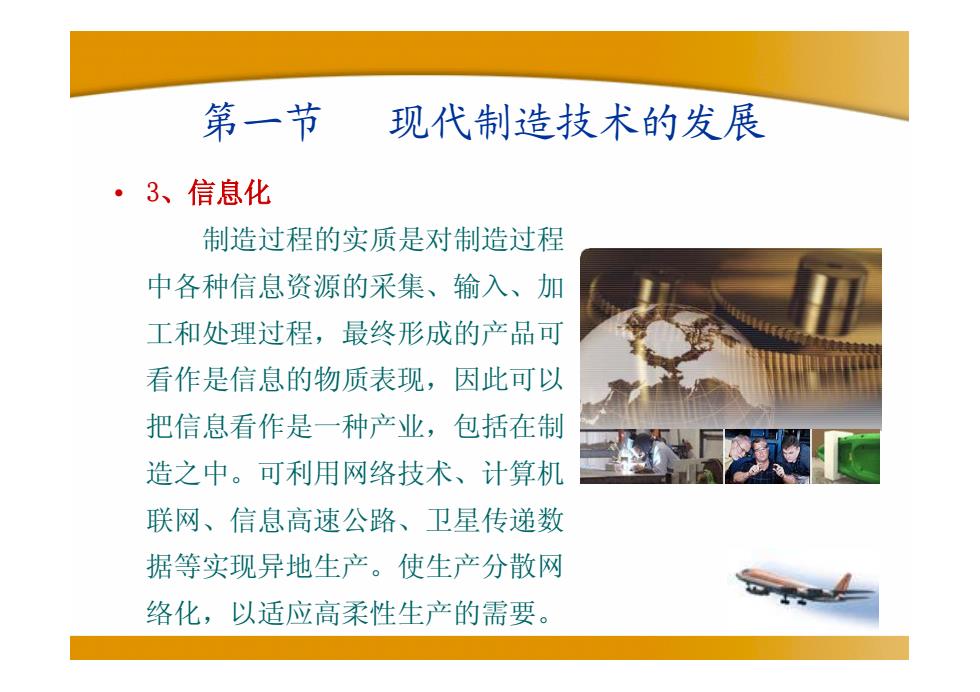 第一节　现代制造技术的发展

• 3、信息化

制造过程的实质是对制造过程中各种信息资源的采集、输入、加工和处理过程，最终形成的产品可看作是信息的物质表现，因此可以把信息看作是一种产业，包括在制造之中。可利用网络技术、计算机联网、信息高速公路、卫星传递数据等实现异地生产。使生产分散网络化，以适应高柔性生产的需要。